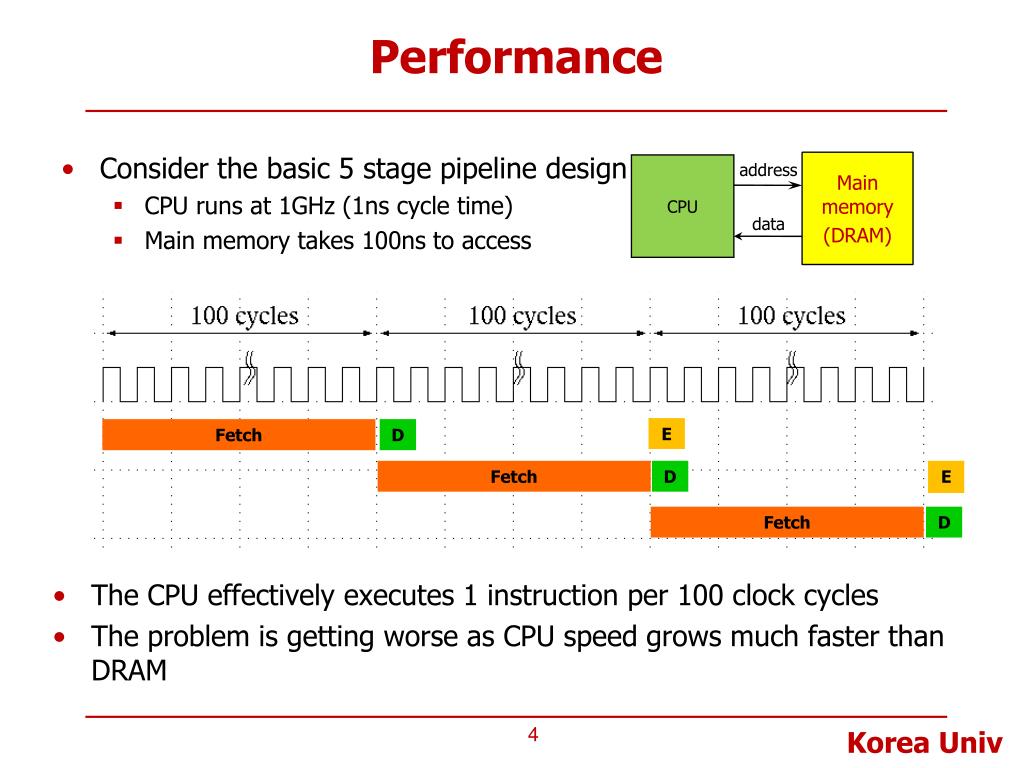 Performance

• Consider the basic 5 stage pipeline design
 ▪ CPU runs at 1GHz (1ns cycle time)
 ▪ Main memory takes 100ns to access

CPU
address
data
Main memory (DRAM)

100 cycles
100 cycles
100 cycles

Fetch
D
E
Fetch
D
E
Fetch
D

• The CPU effectively executes 1 instruction per 100 clock cycles
• The problem is getting worse as CPU speed grows much faster than DRAM

4

Korea Univ